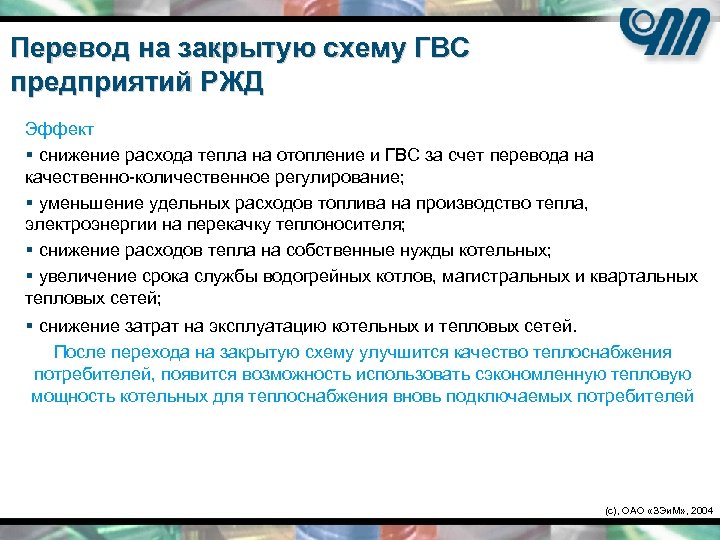 Перевод на закрытую схему ГВС предприятий РЖД

Эффект

▪ снижение расхода тепла на отопление и ГВС за счет перевода на качественно-количественное регулирование;

▪ уменьшение удельных расходов топлива на производство тепла, электроэнергии на перекачку теплоносителя;

▪ снижение расходов тепла на собственные нужды котельных;

▪ увеличение срока службы водогрейных котлов, магистральных и квартальных тепловых сетей;

▪ снижение затрат на эксплуатацию котельных и тепловых сетей.

После перехода на закрытую схему улучшится качество теплоснабжения потребителей, появится возможность использовать сэкономленную тепловую мощность котельных для теплоснабжения вновь подключаемых потребителей

(с), ОАО «ЗЭиМ», 2004